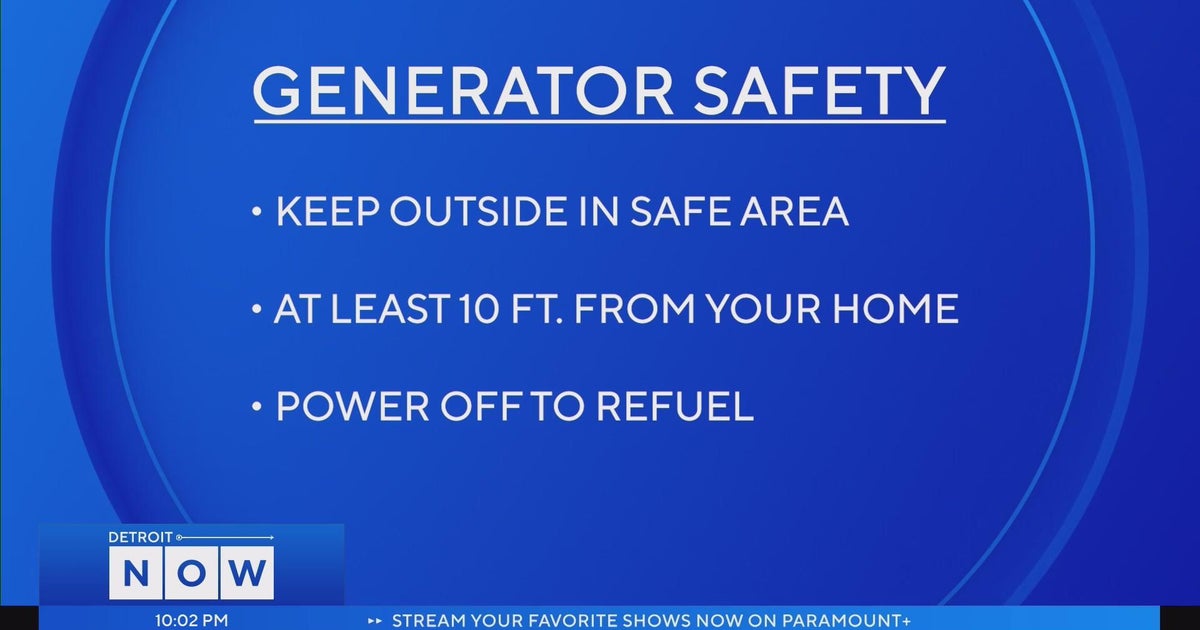 GENERATOR SAFETY

• KEEP OUTSIDE IN SAFE AREA

• AT LEAST 10 FT. FROM YOUR HOME

• POWER OFF TO REFUEL

DETROIT
NOW

10:02 PM

STREAM YOUR FAVORITE SHOWS NOW ON PARAMOUNT+